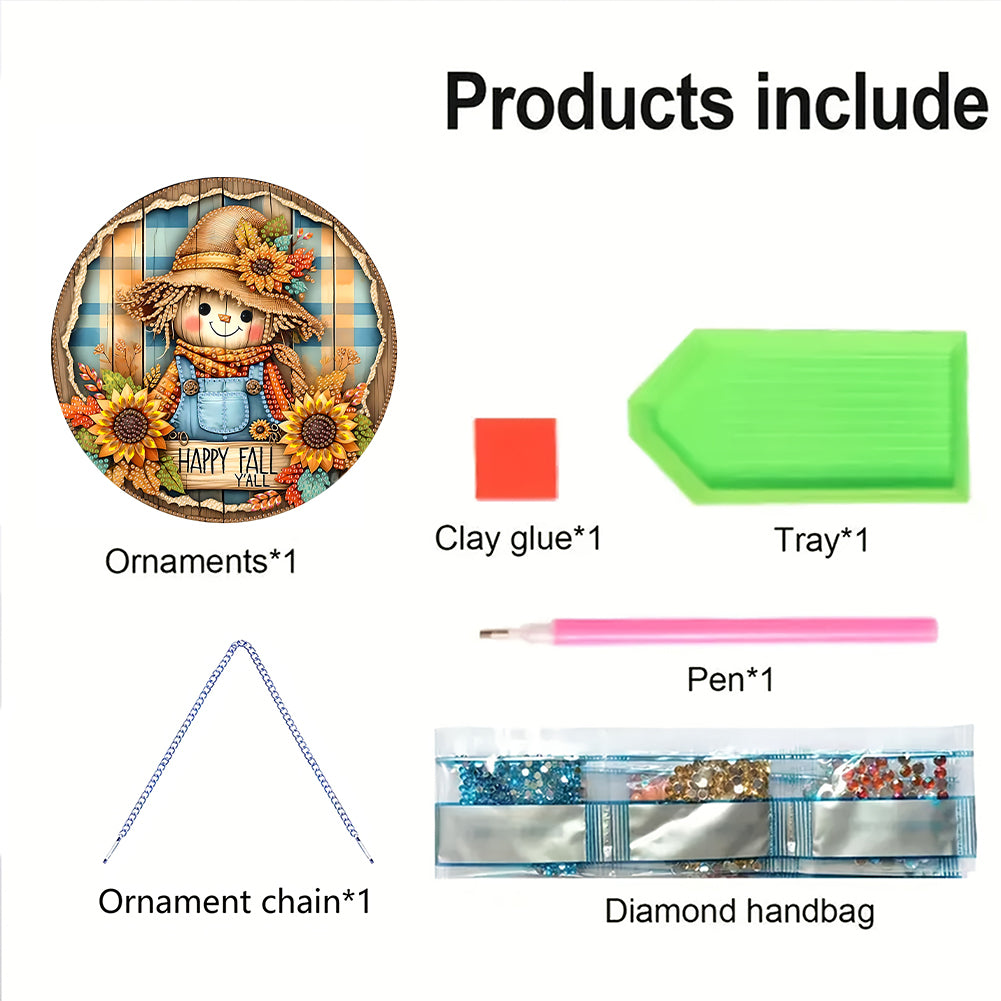 Products include

HAPPY FALL Y'ALL

Ornaments*1

Clay glue*1

Tray*1

Pen*1

Ornament chain*1

Diamond handbag